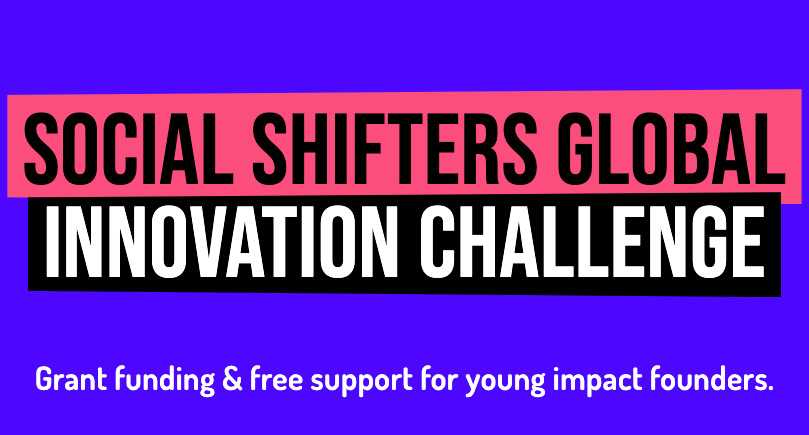 SOCIAL SHIFTERS GLOBAL
INNOVATION CHALLENGE

Grant funding & free support for young impact founders.